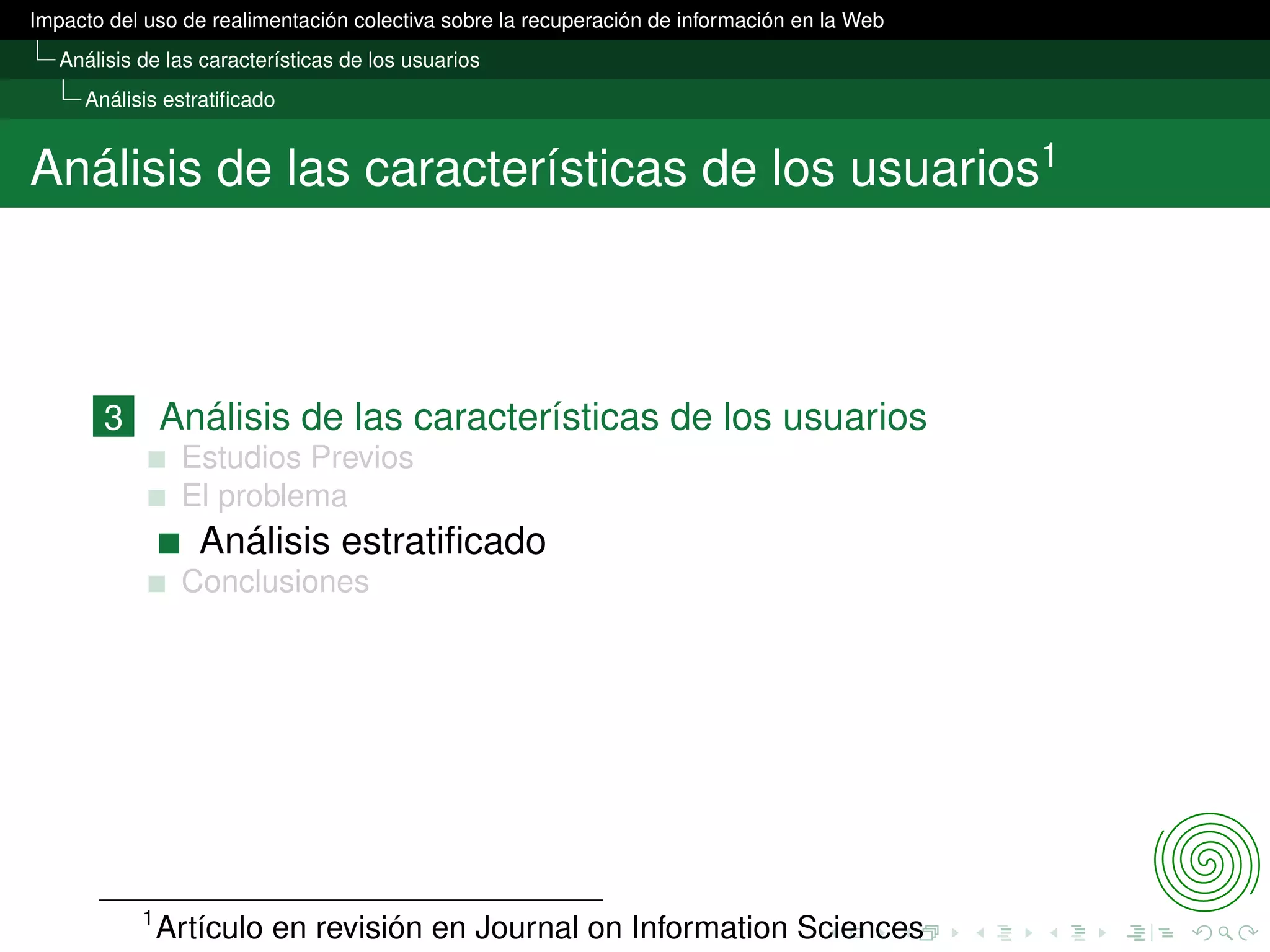 Impacto del uso de realimentación colectiva sobre la recuperación de información en la Web

Análisis de las características de los usuarios

Análisis estratificado

Análisis de las características de los usuarios$^1$

3 Análisis de las características de los usuarios

Estudios Previos

El problema

Análisis estratificado

Conclusiones

$^1$Artículo en revisión en Journal on Information Sciences